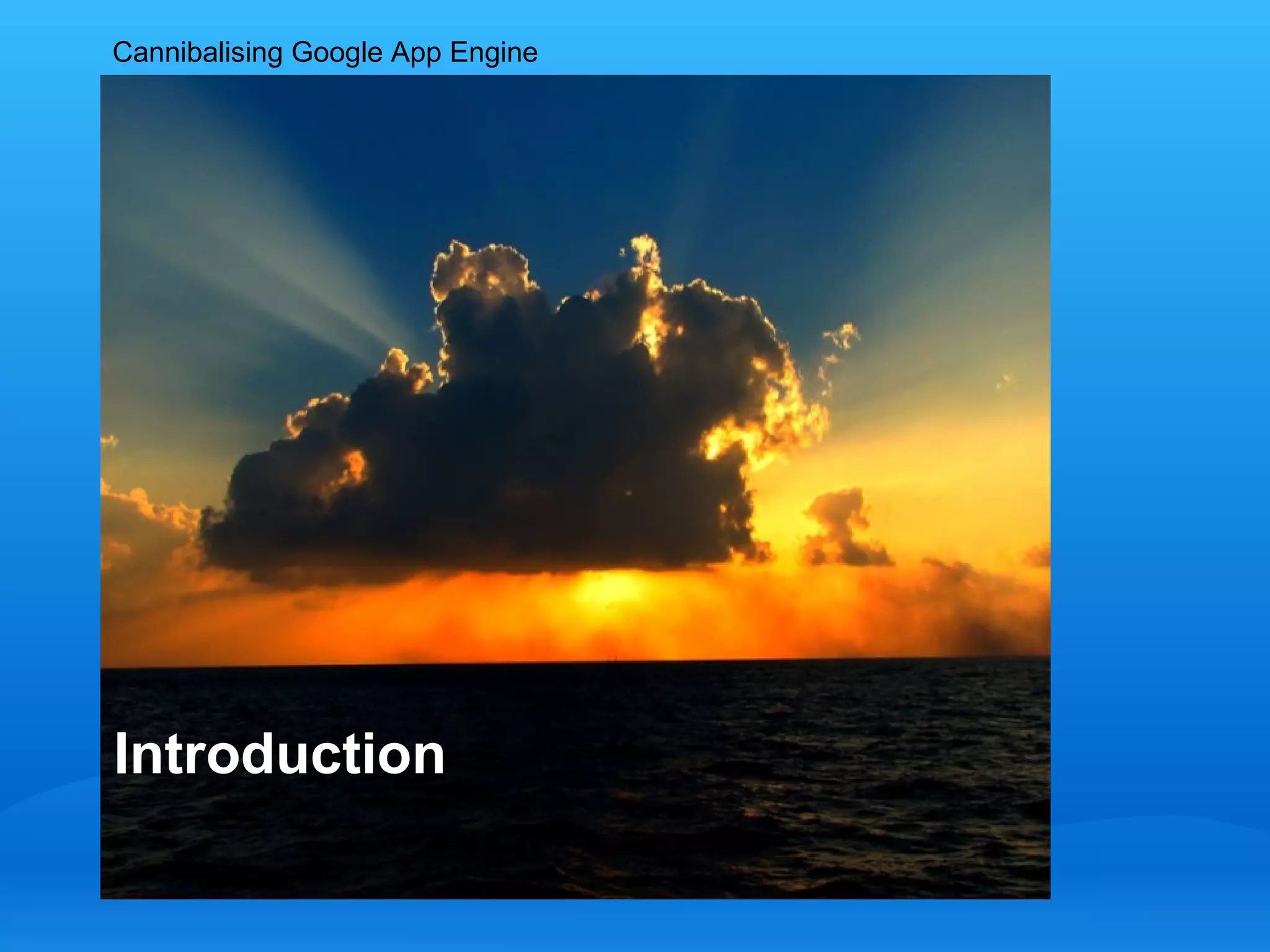 Cannibalising Google App Engine

Introduction